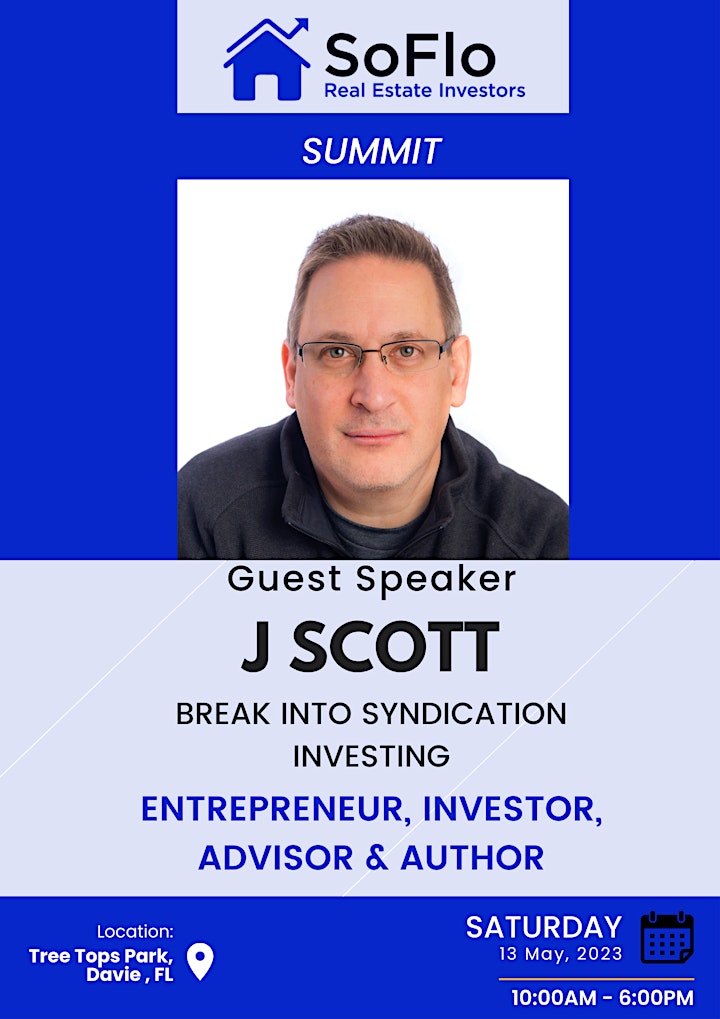 SoFlo
Real Estate Investors

SUMMIT

Guest Speaker

J SCOTT

BREAK INTO SYNDICATION INVESTING

ENTREPRENEUR, INVESTOR, ADVISOR & AUTHOR

Location:
Tree Tops Park, Davie , FL

SATURDAY
13 May, 2023

10:00AM - 6:00PM